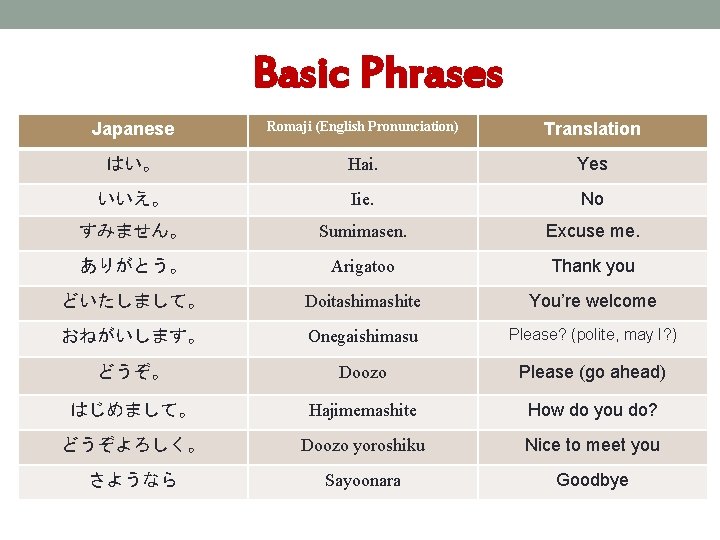 Basic Phrases

| Japanese | Romaji (English Pronunciation) | Translation |
|---|---|---|
| はい。 | Hai. | Yes |
| いいえ。 | Iie. | No |
| すみません。 | Sumimasen. | Excuse me. |
| ありがとう。 | Arigatoo | Thank you |
| どいたしまして。 | Doitashimashite | You're welcome |
| おねがいします。 | Onegaishimasu | Please? (polite, may I?) |
| どうぞ。 | Doozo | Please (go ahead) |
| はじめまして。 | Hajimemashite | How do you do? |
| どうぞよろしく。 | Doozo yoroshiku | Nice to meet you |
| さようなら | Sayoonara | Goodbye |